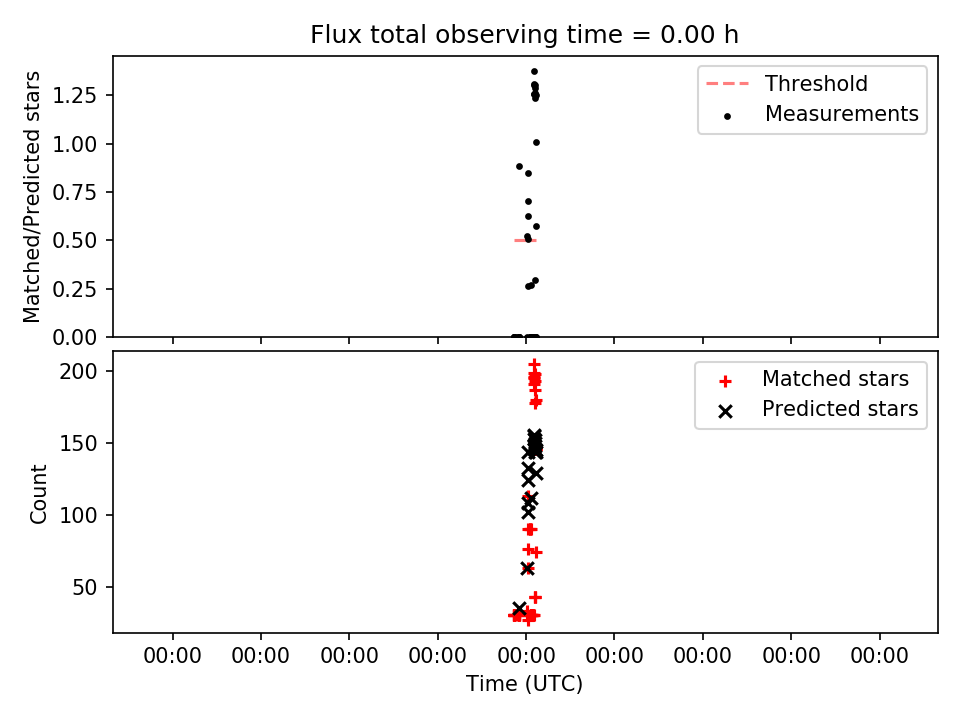 Flux total observing time = 0.00 h

Matched/Predicted stars

1.25
1.00
0.75
0.50
0.25
0.00

Threshold
Measurements

Count

200
150
100
50

Matched stars
Predicted stars

00:00 00:00 00:00 00:00 00:00 00:00 00:00 00:00 00:00

Time (UTC)